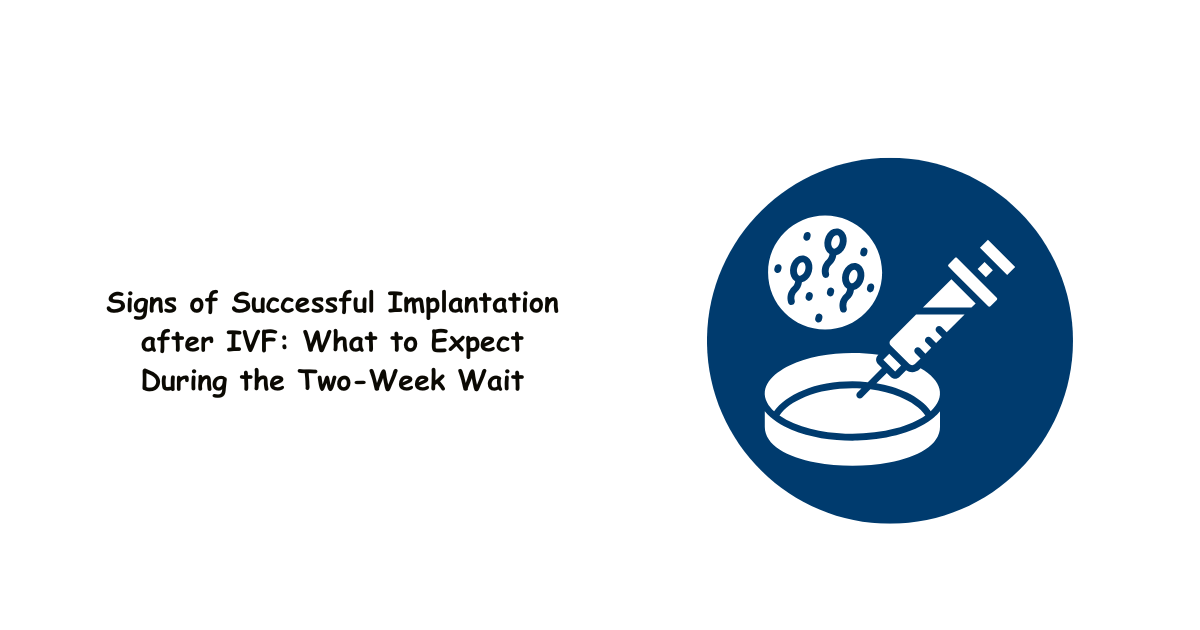 Signs of Successful Implantation after IVF: What to Expect During the Two-Week Wait